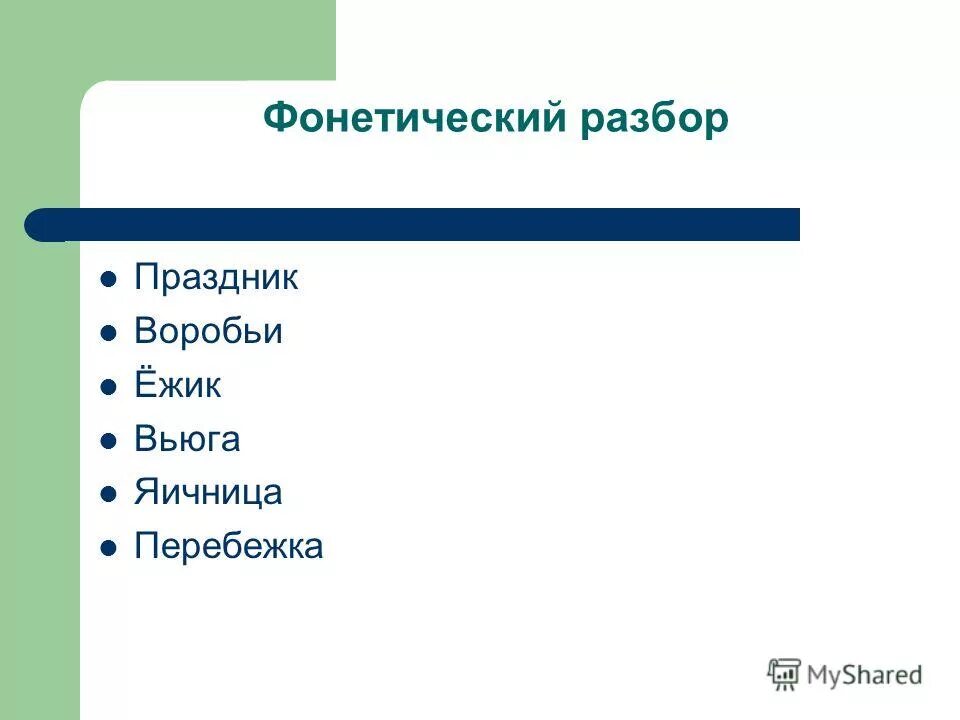 Фонетический разбор

- Праздник
- Воробьи
- Ёжик
- Вьюга
- Яичница
- Перебежка

MyShared